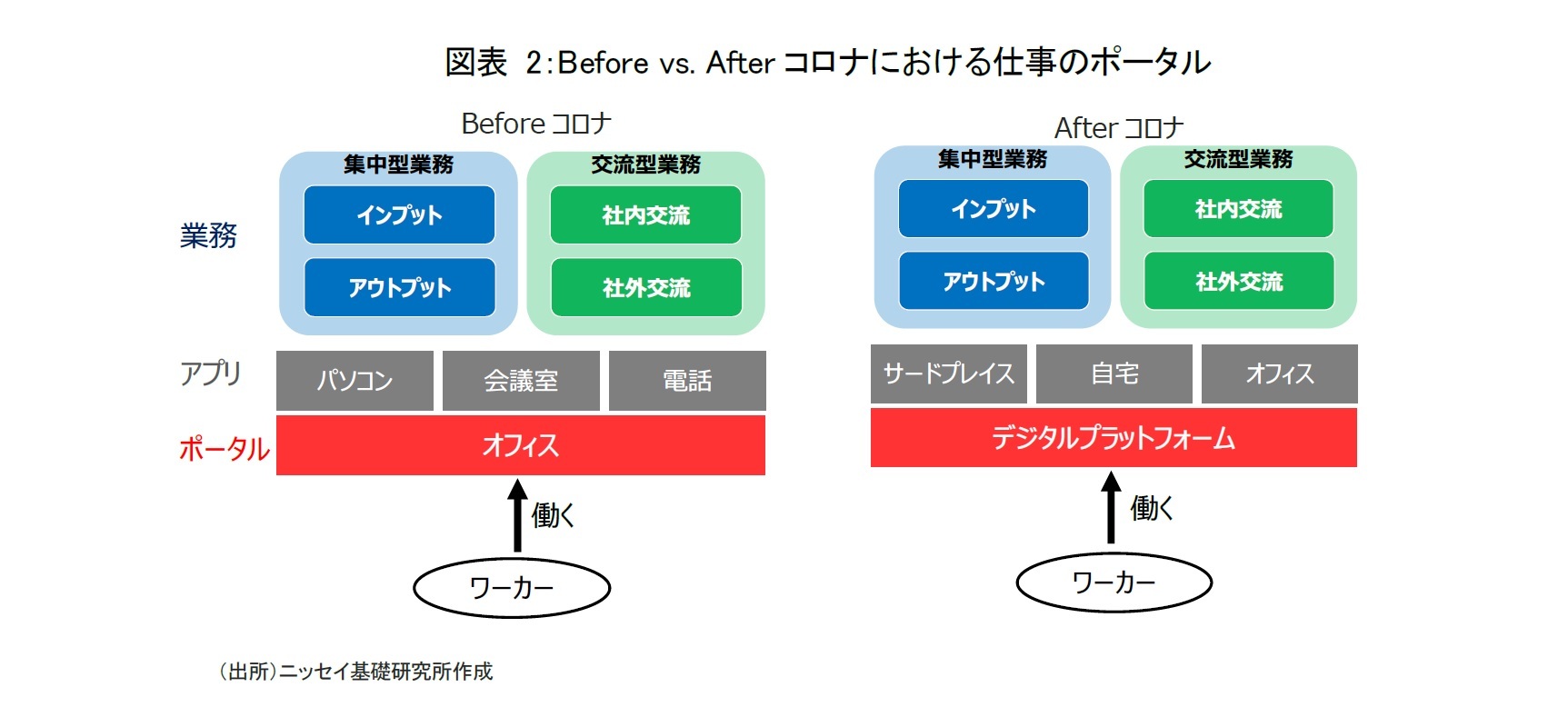 図表 2:Before vs. After コロナにおける仕事のポータル

Before コロナ

業務

集中型業務

インプット

アウトプット

交流型業務

社内交流

社外交流

アプリ

パソコン

会議室

電話

ポータル

オフィス

働く

ワーカー

After コロナ

集中型業務

インプット

アウトプット

交流型業務

社内交流

社外交流

サードプレイス

自宅

オフィス

デジタルプラットフォーム

働く

ワーカー

(出所)ニッセイ基礎研究所作成